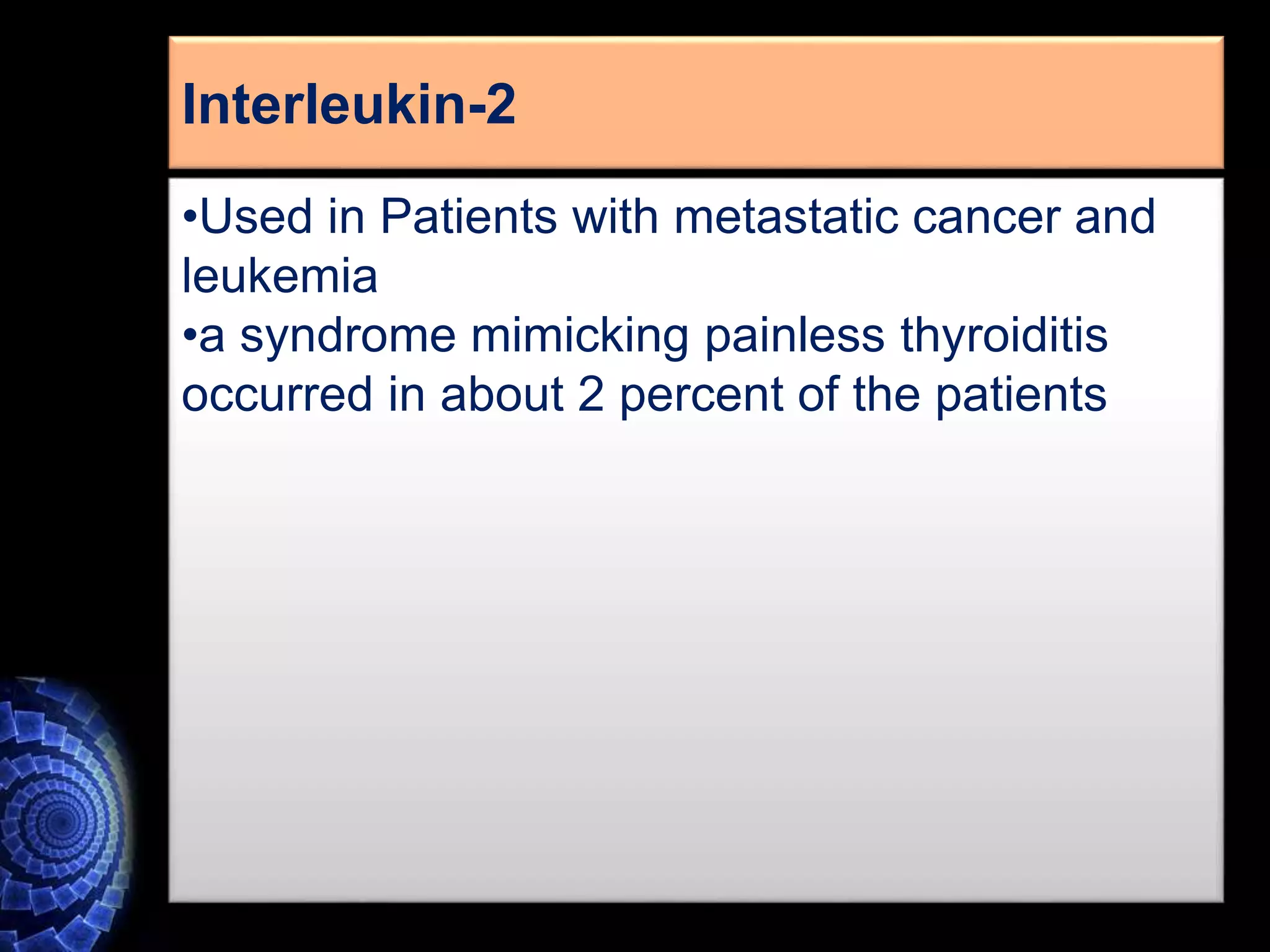 Interleukin-2

•Used in Patients with metastatic cancer and leukemia

•a syndrome mimicking painless thyroiditis occurred in about 2 percent of the patients